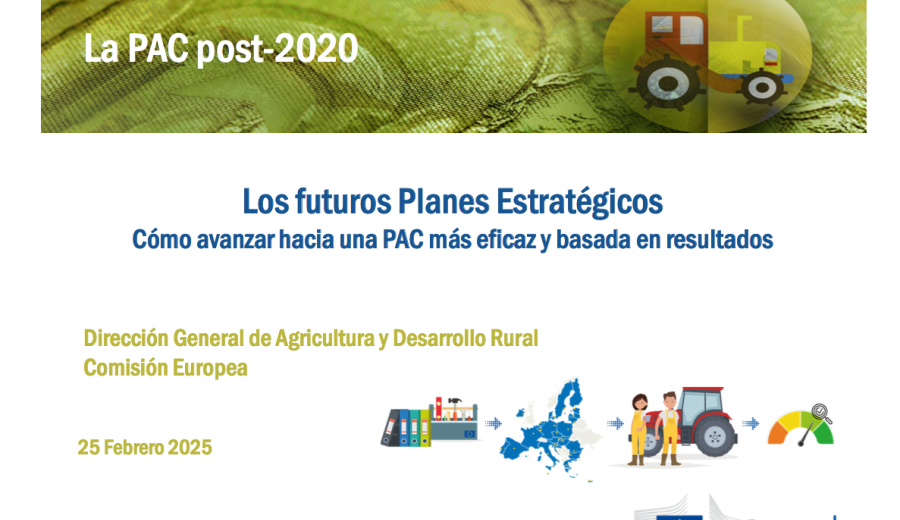 La PAC post-2020

Los futuros Planes Estratégicos
Cómo avanzar hacia una PAC más eficaz y basada en resultados

Dirección General de Agricultura y Desarrollo Rural
Comisión Europea

25 Febrero 2025